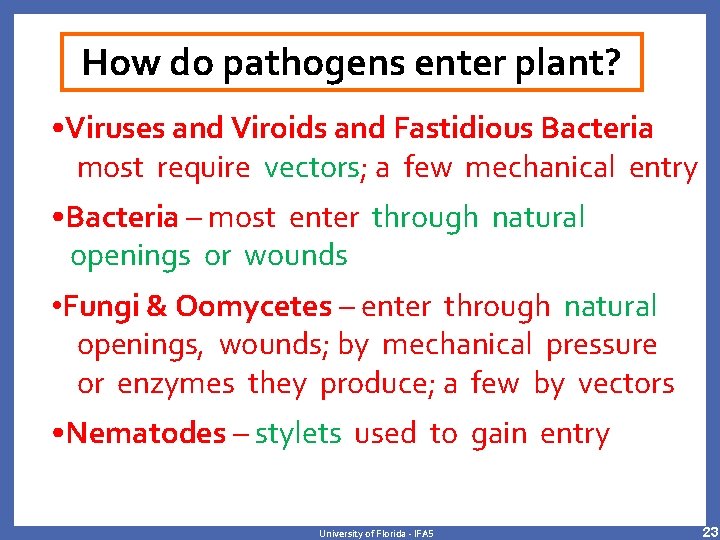 How do pathogens enter plant?

•Viruses and Viroids and Fastidious Bacteria most require vectors; a few mechanical entry

•Bacteria – most enter through natural openings or wounds

•Fungi & Oomycetes – enter through natural openings, wounds; by mechanical pressure or enzymes they produce; a few by vectors

•Nematodes – stylets used to gain entry

University of Florida - IFAS

23